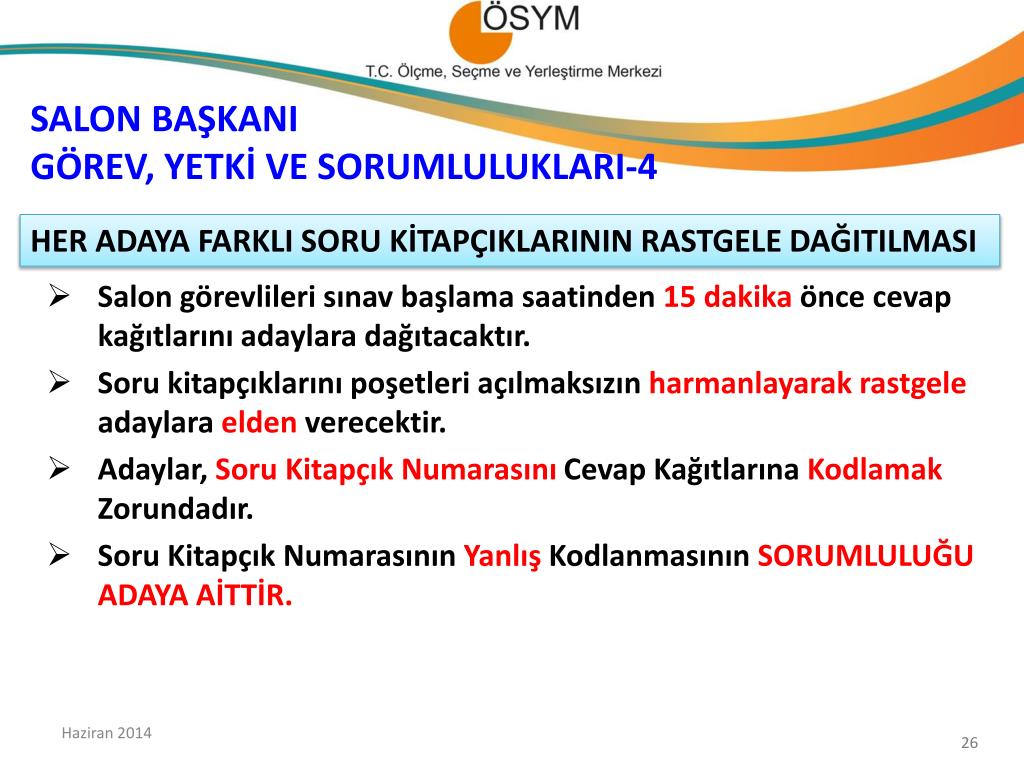 ÖSYM

T.C. Ölçme, Seçme ve Yerleştirme Merkezi

SALON BAŞKANI
GÖREV, YETKİ VE SORUMLULUKLARI-4

HER ADAYA FARKLI SORU KİTAPÇIKLARININ RASTGELE DAĞITILMASI

➢ Salon görevlileri sınav başlama saatinden 15 dakika önce cevap kağıtlarını adaylara dağıtacaktır.

➢ Soru kitapçıklarını poşetleri açılmaksızın harmanlayarak rastgele adaylara elden verecektir.

➢ Adaylar, Soru Kitapçık Numarasını Cevap Kağıtlarına Kodlamak Zorundadır.

➢ Soru Kitapçık Numarasının Yanlış Kodlanmasının SORUMLULUĞU ADAYA AİTTİR.

Haziran 2014

26